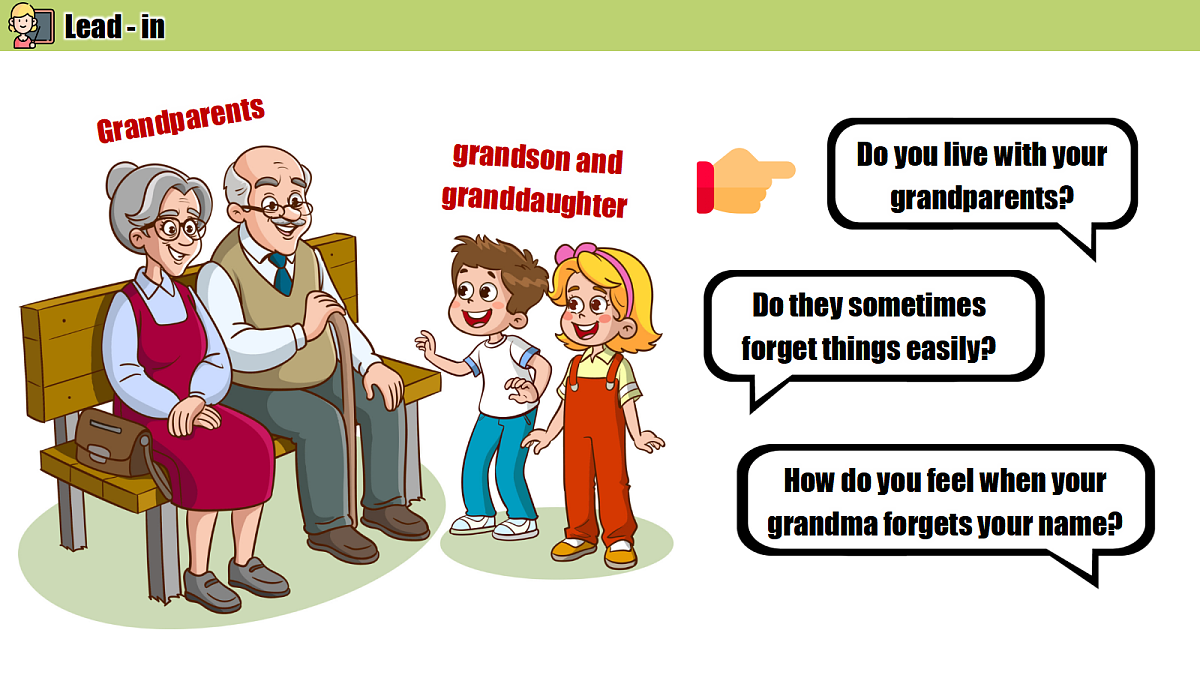 Lead - in

Grandparents

grandson and granddaughter

Do you live with your grandparents?

Do they sometimes forget things easily?

How do you feel when your grandma forgets your name?